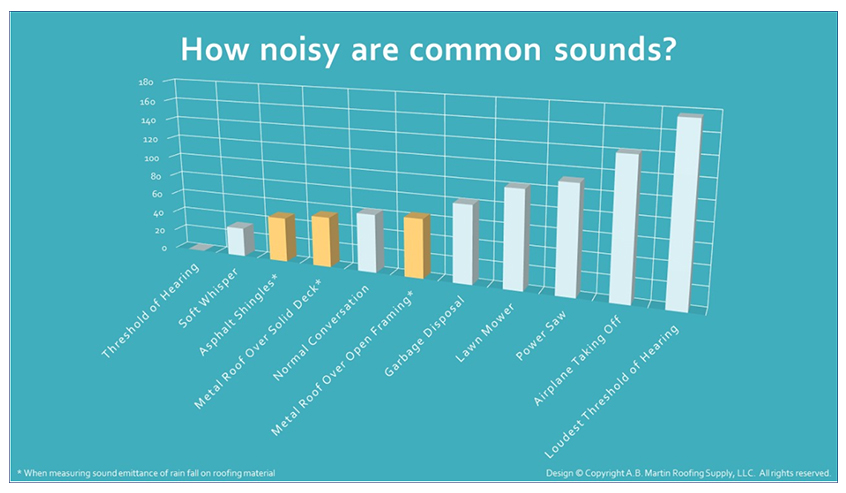 How noisy are common sounds?

180
160
140
120
100
80
60
40
20
0

Threshold of Hearing
Soft Whisper
Asphalt Shingles*
Metal Roof Over Solid Deck*
Normal Conversation
Metal Roof Over Open Framing*
Garbage Disposal
Lawn Mower
Power Saw
Airplane Taking Off
Loudest Threshold of Hearing

* When measuring sound emittance of rain fall on roofing material

Design © Copyright A.B. Martin Roofing Supply, LLC. All rights reserved.